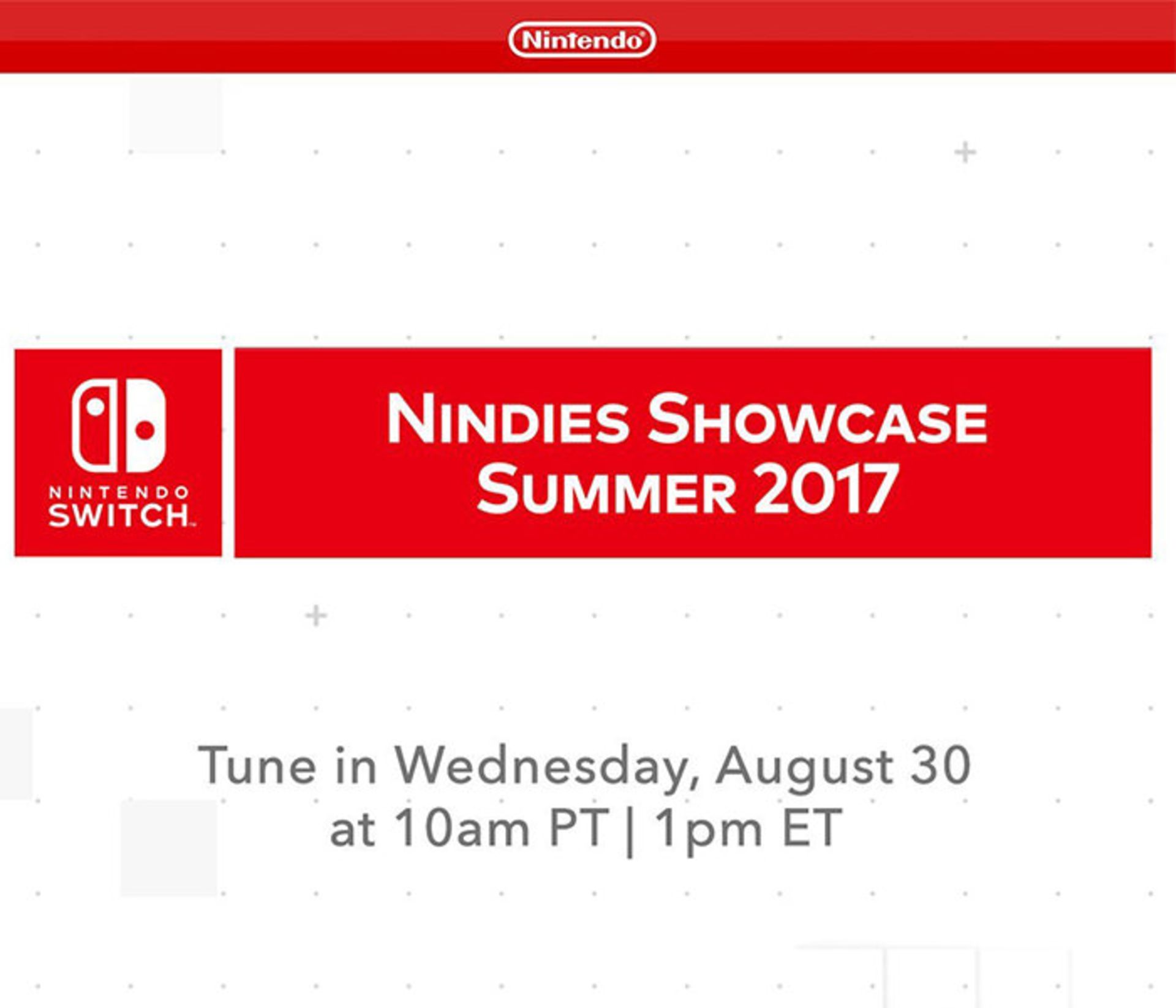 Nintendo

NINTENDO SWITCH

NINDIES SHOWCASE SUMMER 2017

Tune in Wednesday, August 30 at 10am PT | 1pm ET